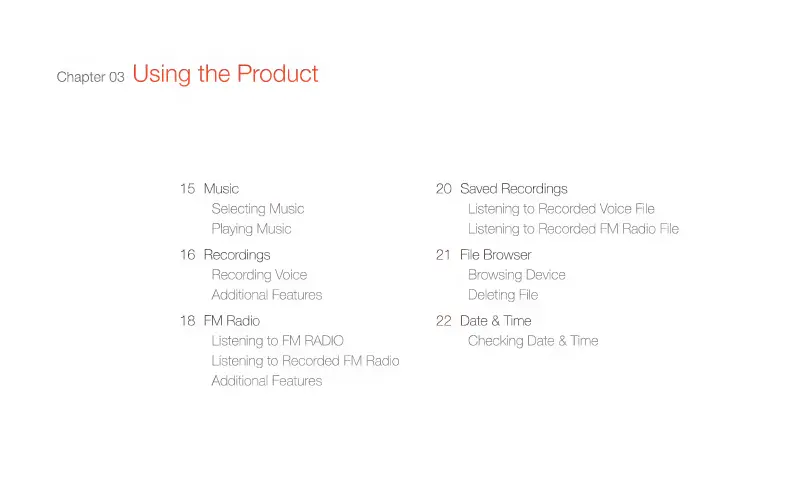 Chapter 03 Using the Product

15 Music
Selecting Music
Playing Music

16 Recordings
Recording Voice
Additional Features

18 FM Radio
Listening to FM RADIO
Listening to Recorded FM Radio
Additional Features

20 Saved Recordings
Listening to Recorded Voice File
Listening to Recorded FM Radio File

21 File Browser
Browsing Device
Deleting File

22 Date & Time
Checking Date & Time